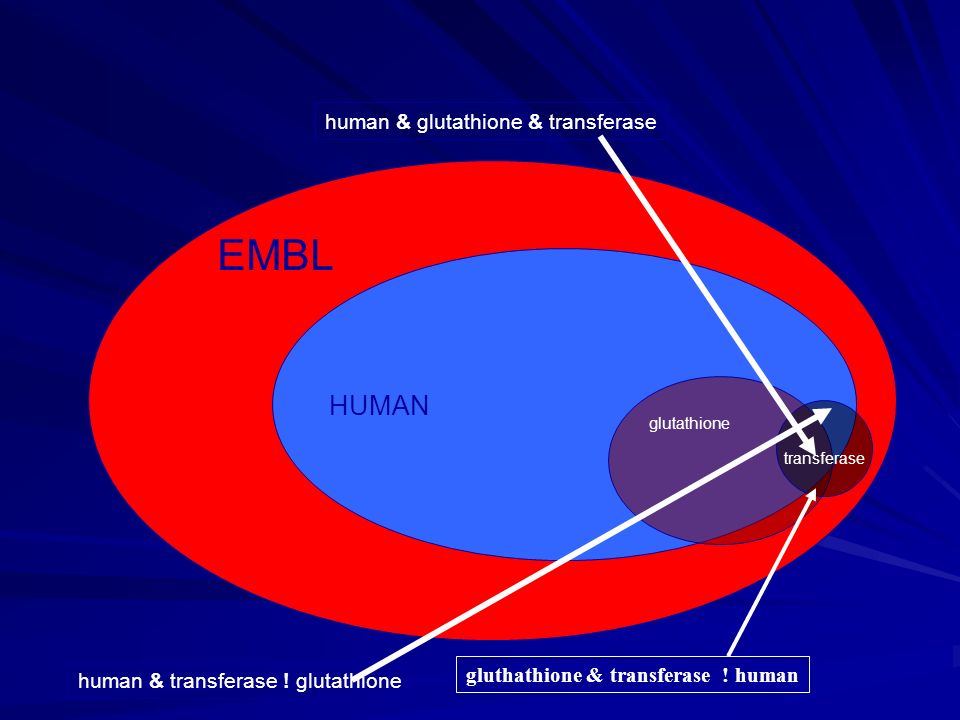 human & glutathione & transferase

EMBL

HUMAN

glutathione

transferase

human & transferase ! glutathione

gluthathione & transferase ! human